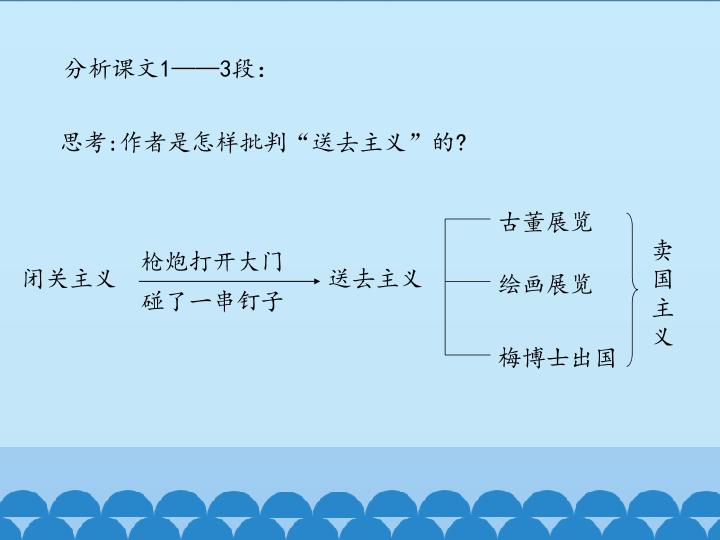 分析课文1——3段：

思考:作者是怎样批判“送去主义”的?

闭关主义 枪炮打开大门 碰了一串钉子 送去主义

古董展览

绘画展览

梅博士出国

卖国主义